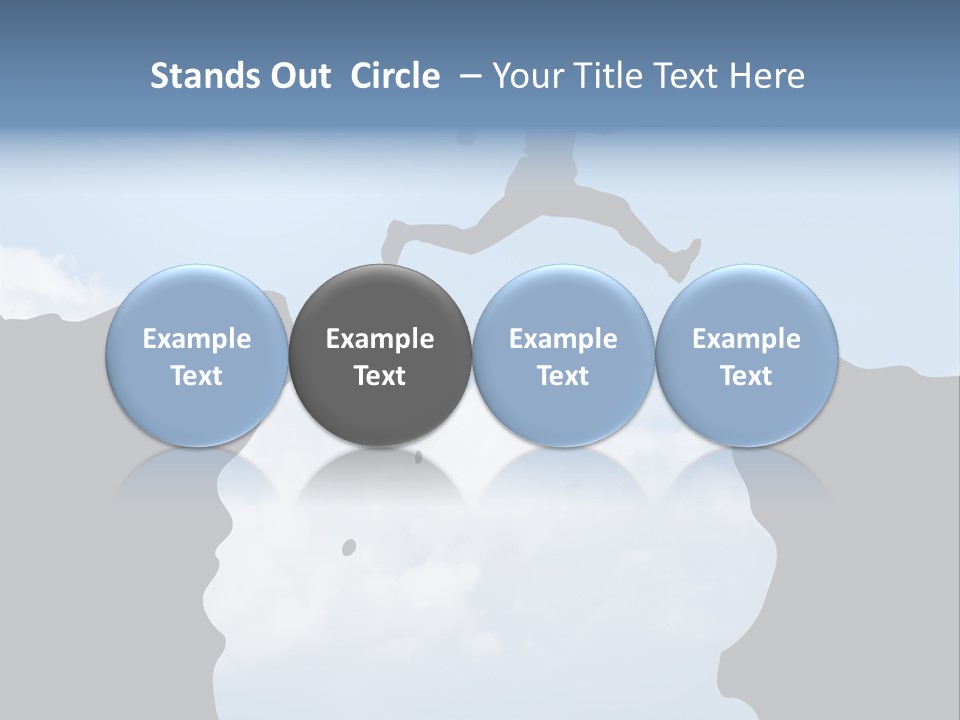 Stands Out Circle – Your Title Text Here

Example Text

Example Text

Example Text

Example Text